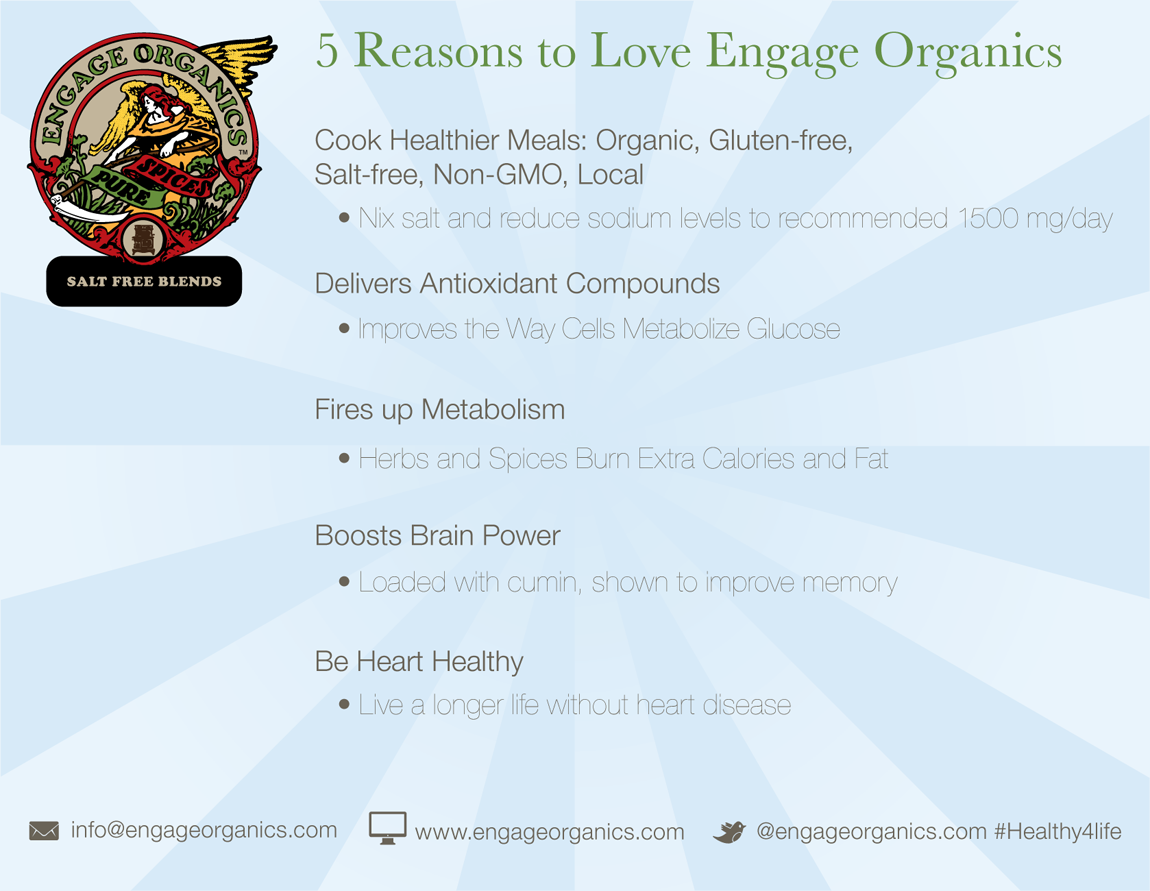 ENGAGE ORGANICS™
PURE SPICES
SALT FREE BLENDS

5 Reasons to Love Engage Organics

Cook Healthier Meals: Organic, Gluten-free, Salt-free, Non-GMO, Local

• Nix salt and reduce sodium levels to recommended 1500 mg/day

Delivers Antioxidant Compounds

• Improves the Way Cells Metabolize Glucose

Fires up Metabolism

• Herbs and Spices Burn Extra Calories and Fat

Boosts Brain Power

• Loaded with cumin, shown to improve memory

Be Heart Healthy

• Live a longer life without heart disease

info@engageorganics.com www.engageorganics.com @engageorganics.com #Healthy4life